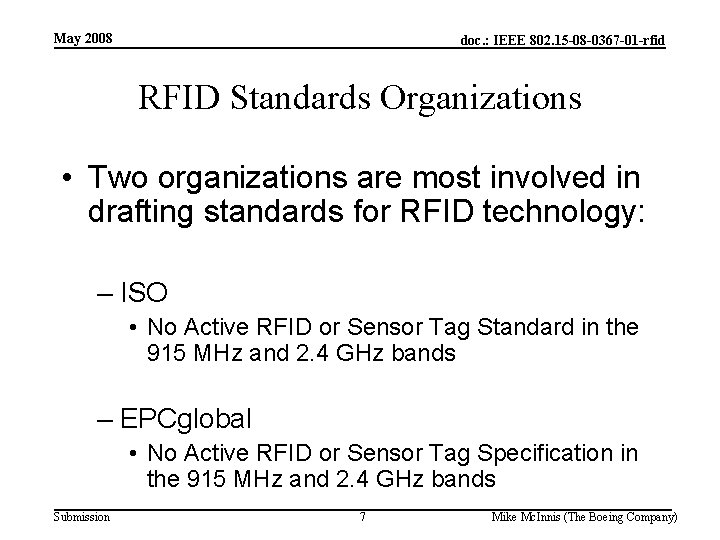 May 2008

doc.: IEEE 802.15-08-0367-01-rfid

RFID Standards Organizations

• Two organizations are most involved in drafting standards for RFID technology:

– ISO

• No Active RFID or Sensor Tag Standard in the 915 MHz and 2.4 GHz bands

– EPCglobal

• No Active RFID or Sensor Tag Specification in the 915 MHz and 2.4 GHz bands

Submission

7

Mike McInnis (The Boeing Company)